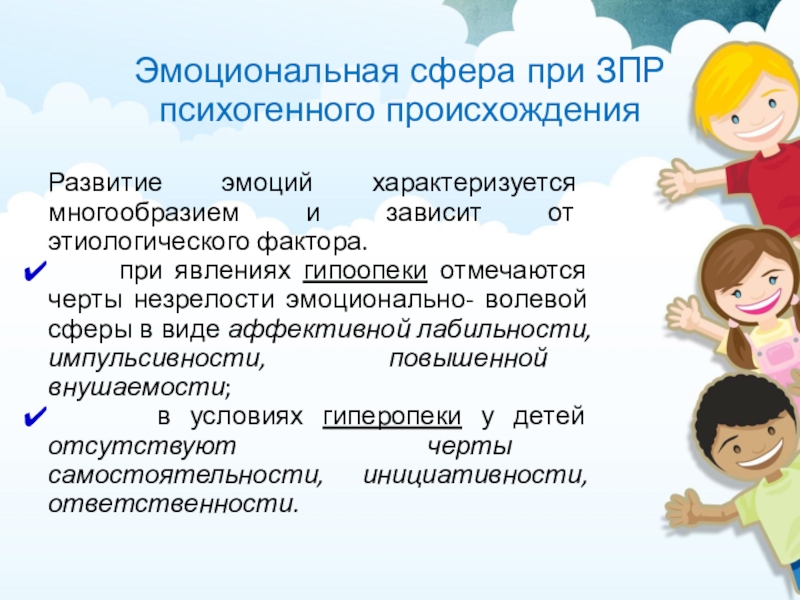 Эмоциональная сфера при ЗПР психогенного происхождения

Развитие эмоций характеризуется многообразием и зависит от этиологического фактора.

✔ при явлениях гипоопеки отмечаются черты незрелости эмоционально- волевой сферы в виде аффективной лабильности, импульсивности, повышенной внушаемости;

✔ в условиях гиперопеки у детей отсутствуют черты самостоятельности, инициативности, ответственности.